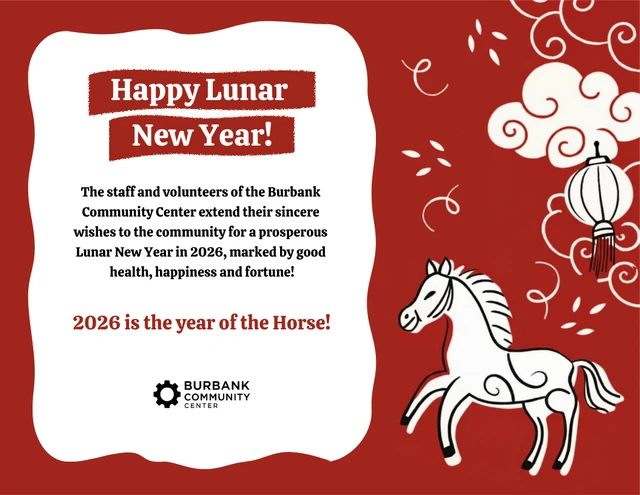 Happy Lunar New Year!

The staff and volunteers of the Burbank Community Center extend their sincere wishes to the community for a prosperous Lunar New Year in 2026, marked by good health, happiness and fortune!

2026 is the year of the Horse!

BURBANK COMMUNITY CENTER